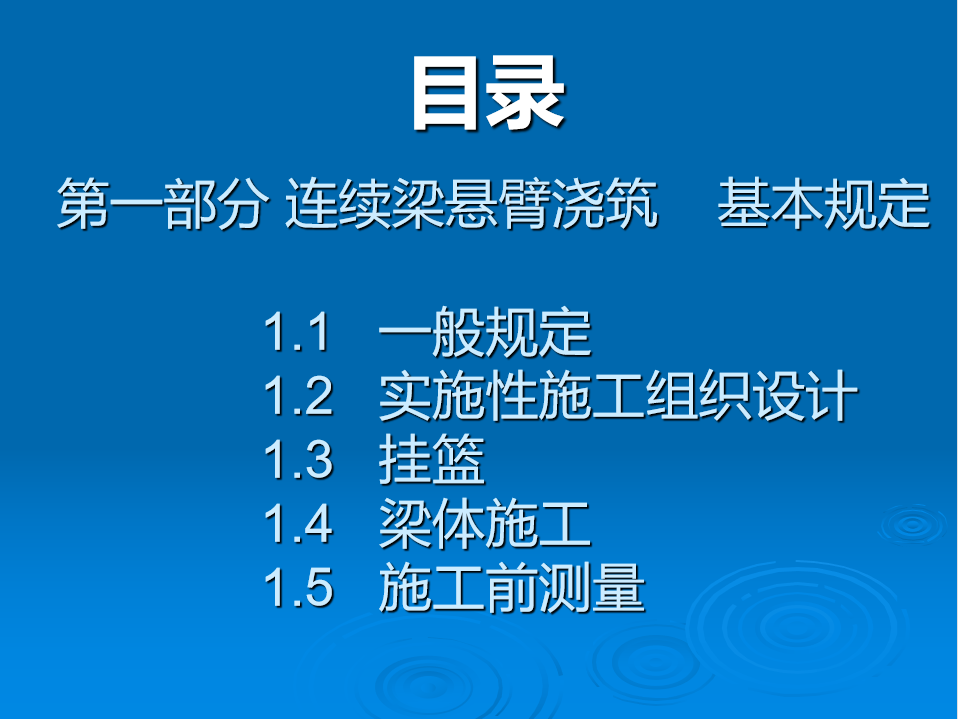 目录

第一部分 连续梁悬臂浇筑　基本规定

1.1　一般规定
1.2　实施性施工组织设计
1.3　挂篮
1.4　梁体施工
1.5　施工前测量